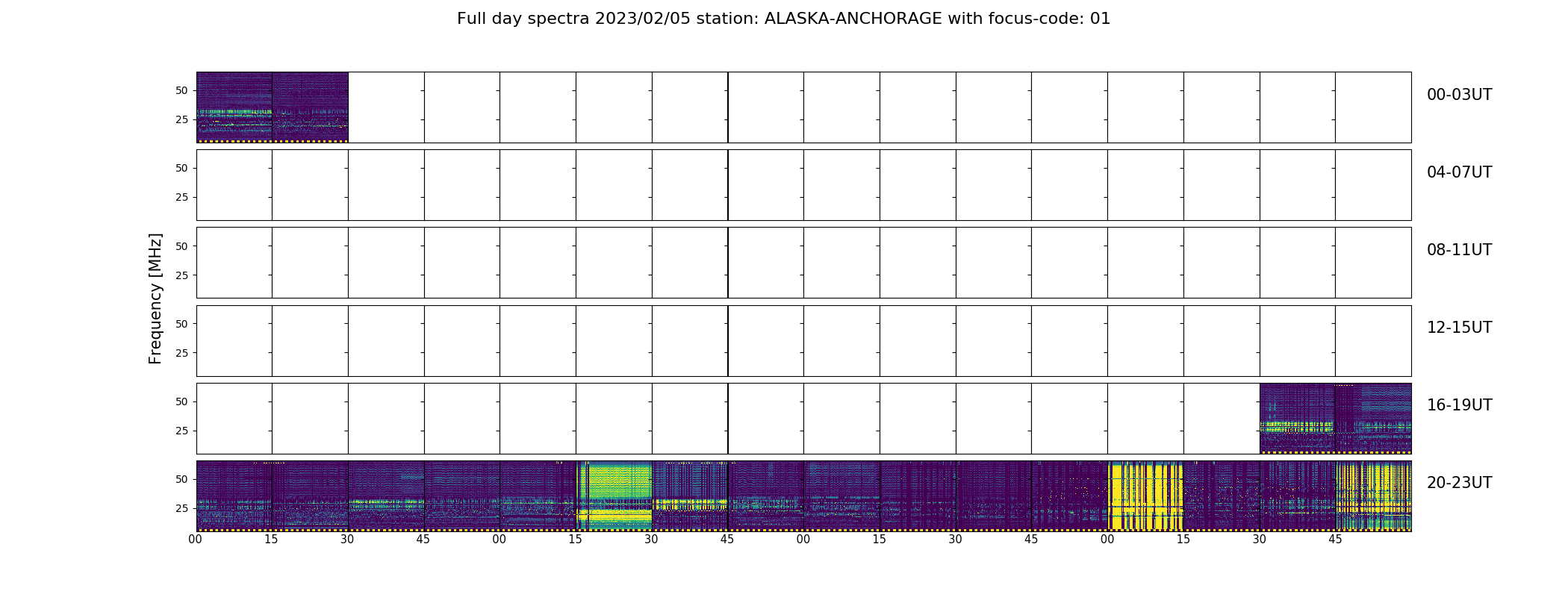 Full day spectra 2023/02/05 station: ALASKA-ANCHORAGE with focus-code: 01

Frequency [MHz]

50
25
00-03UT

50
25
04-07UT

50
25
08-11UT

50
25
12-15UT

50
25
16-19UT

50
25
20-23UT

00 15 30 45 00 15 30 45 00 15 30 45 00 15 30 45